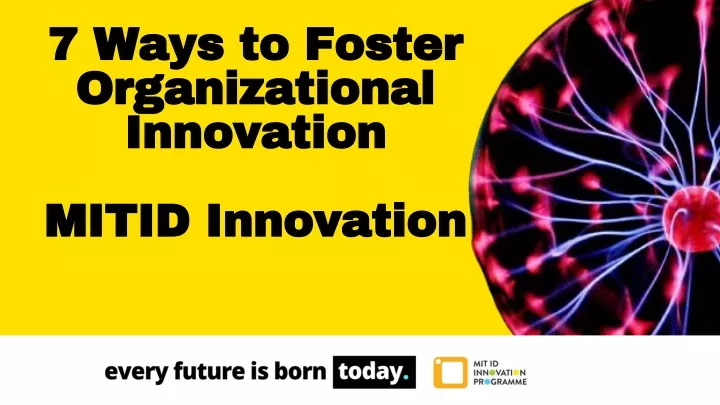 7 Ways to Foster Organizational Innovation

MITID Innovation

every future is born today.

MIT ID INNOVATION PROGRAMME